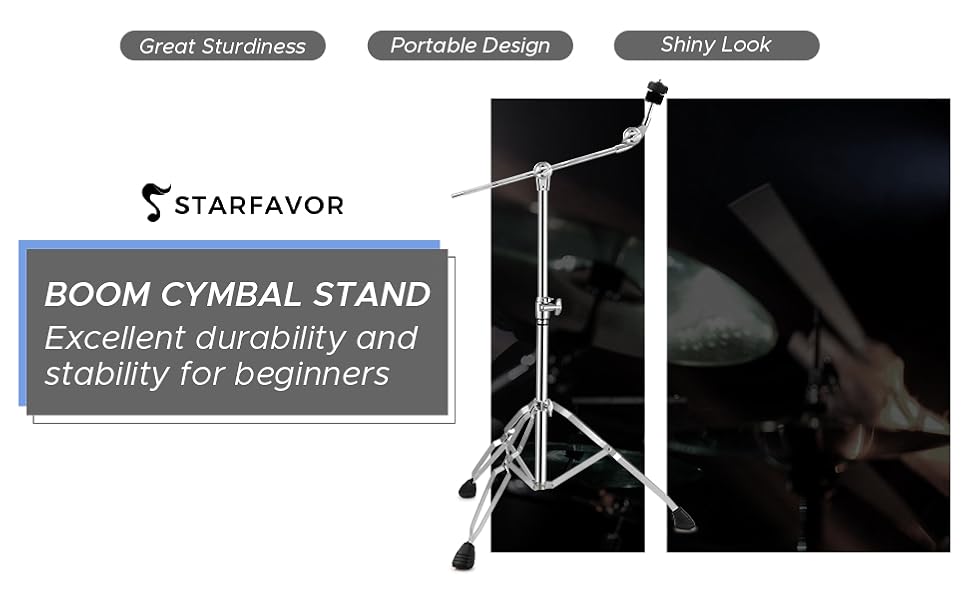 Great Sturdiness
Portable Design
Shiny Look

STARFAVOR

BOOM CYMBAL STAND
Excellent durability and stability for beginners